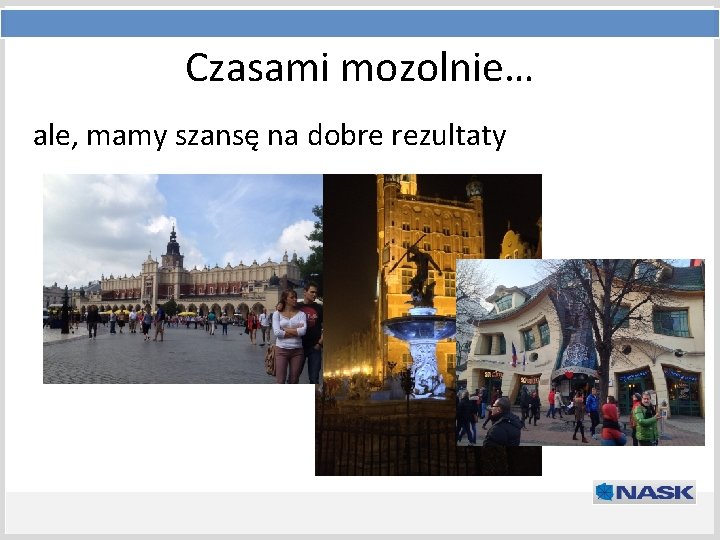 Czasami mozolnie…

ale, mamy szansę na dobre rezultaty

NASK